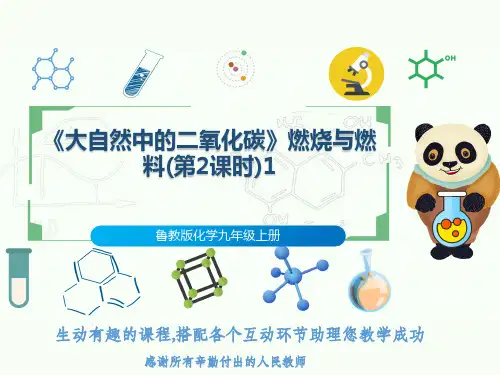 OH

《大自然中的二氧化碳》燃烧与燃料(第2课时)1

鲁教版化学九年级上册

生动有趣的课程,搭配各个互动环节助理您教学成功

感谢所有辛勤付出的人民教师